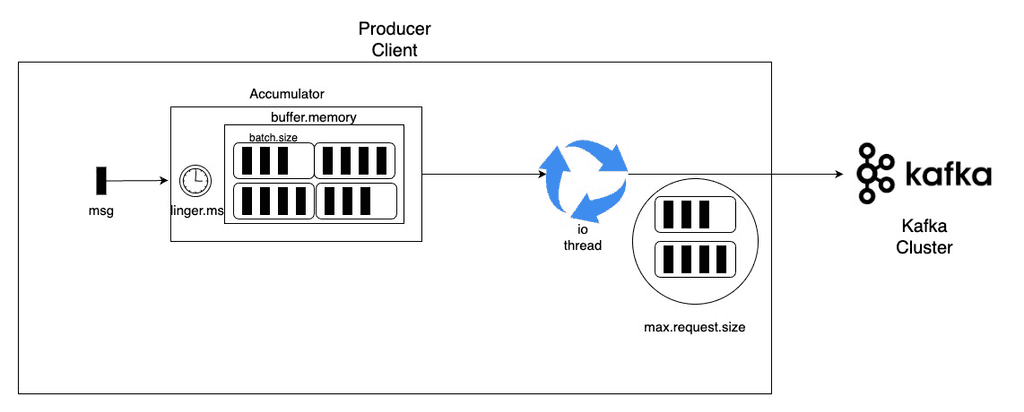 Producer
Client

Accumulator

buffer.memory

batch.size

msg

linger.ms

io
thread

max.request.size

kafka

Kafka
Cluster